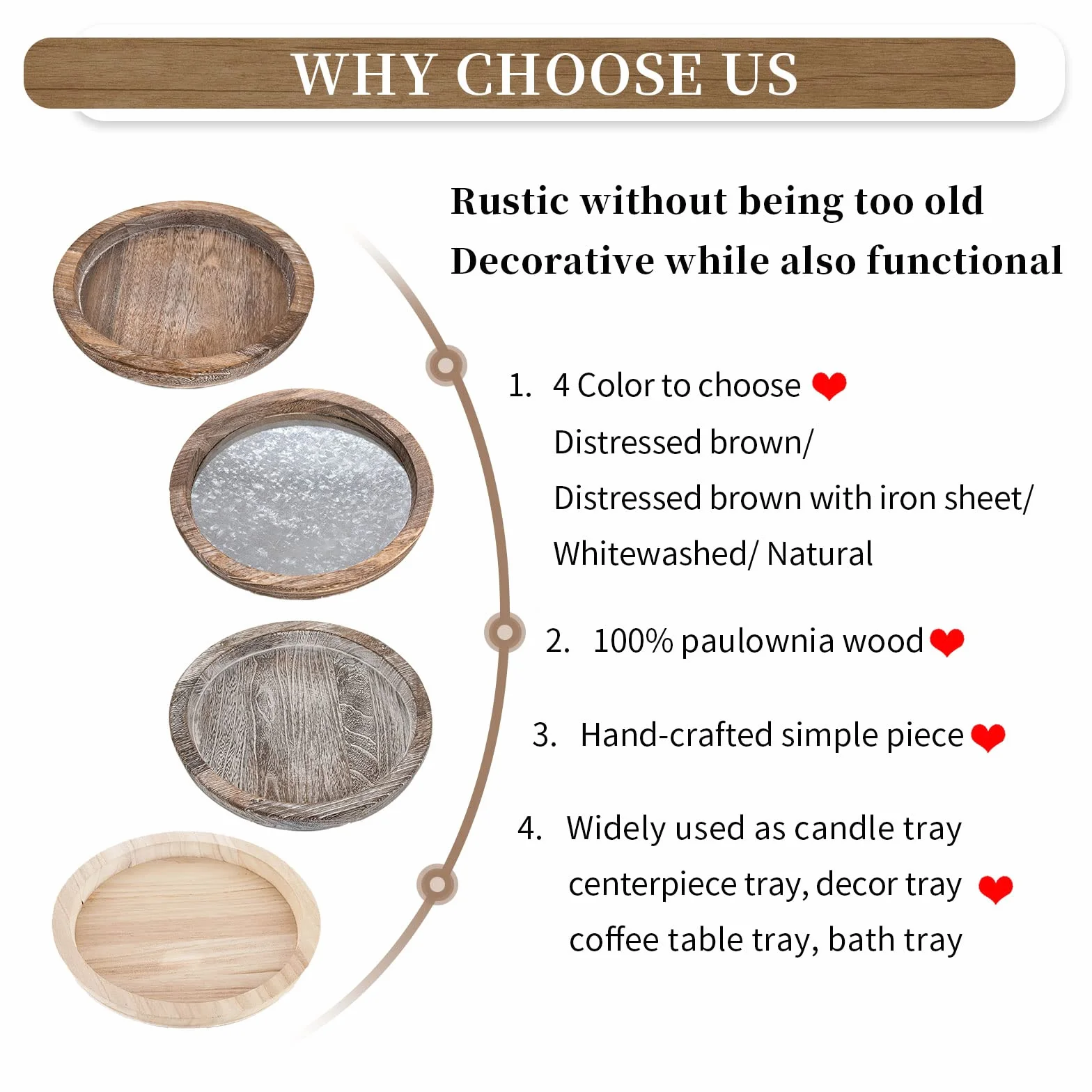 WHY CHOOSE US

Rustic without being too old
Decorative while also functional

1. 4 Color to choose
Distressed brown/
Distressed brown with iron sheet/
Whitewashed/ Natural

2. 100% paulownia wood

3. Hand-crafted simple piece

4. Widely used as candle tray
centerpiece tray, decor tray
coffee table tray, bath tray